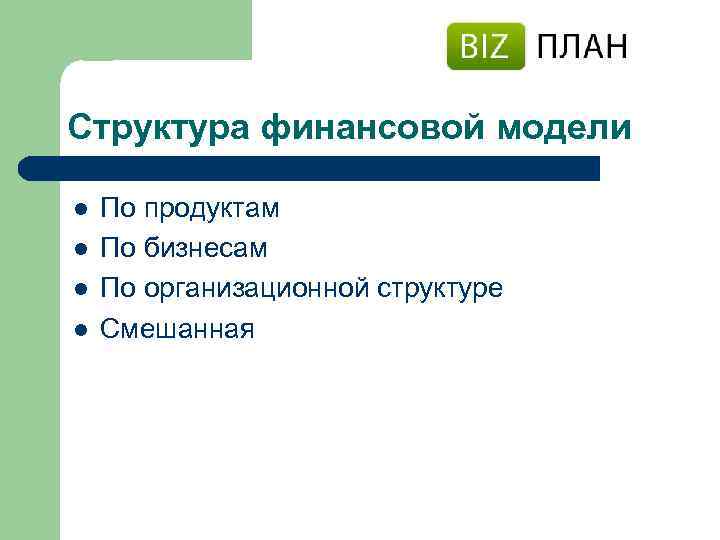 BIZ ПЛАН

Структура финансовой модели

- По продуктам
- По бизнесам
- По организационной структуре
- Смешанная